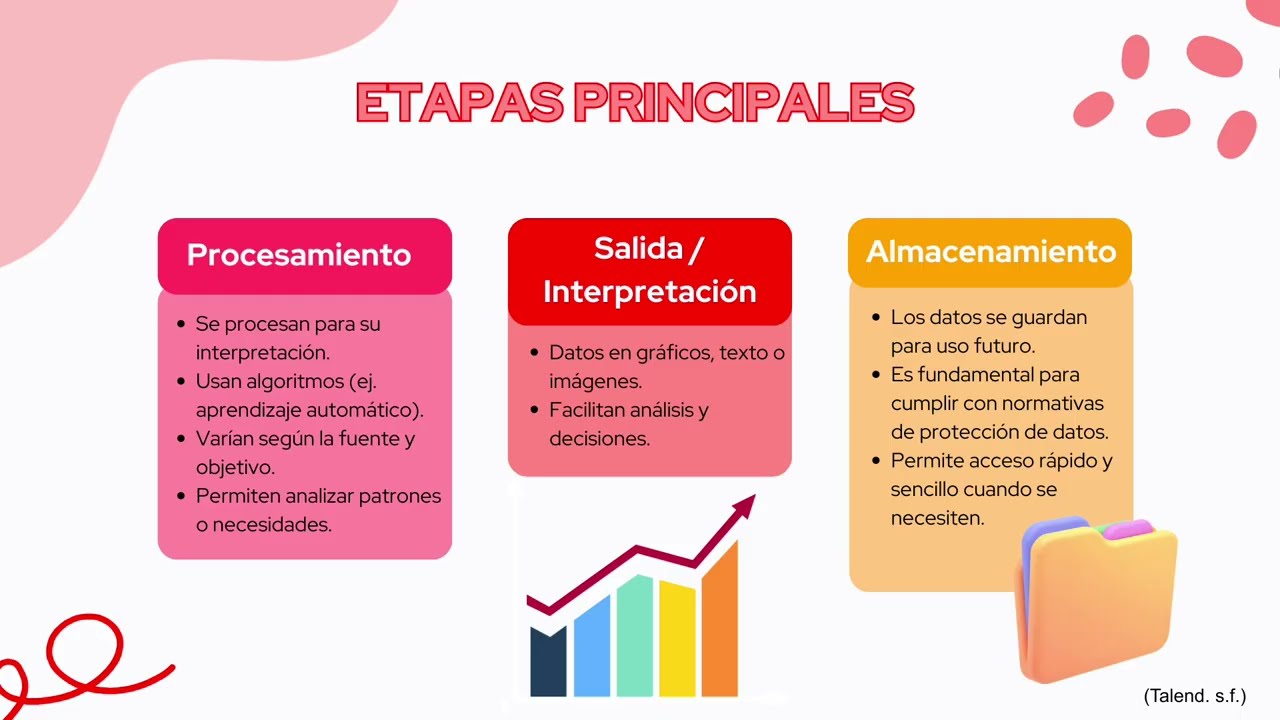 ETAPAS PRINCIPALES

Procesamiento

- Se procesan para su interpretación.
- Usan algoritmos (ej. aprendizaje automático).
- Varían según la fuente y objetivo.
- Permiten analizar patrones o necesidades.

Salida / Interpretación

- Datos en gráficos, texto o imágenes.
- Facilitan análisis y decisiones.

Almacenamiento

- Los datos se guardan para uso futuro.
- Es fundamental para cumplir con normativas de protección de datos.
- Permite acceso rápido y sencillo cuando se necesiten.

(Talend. s.f.)